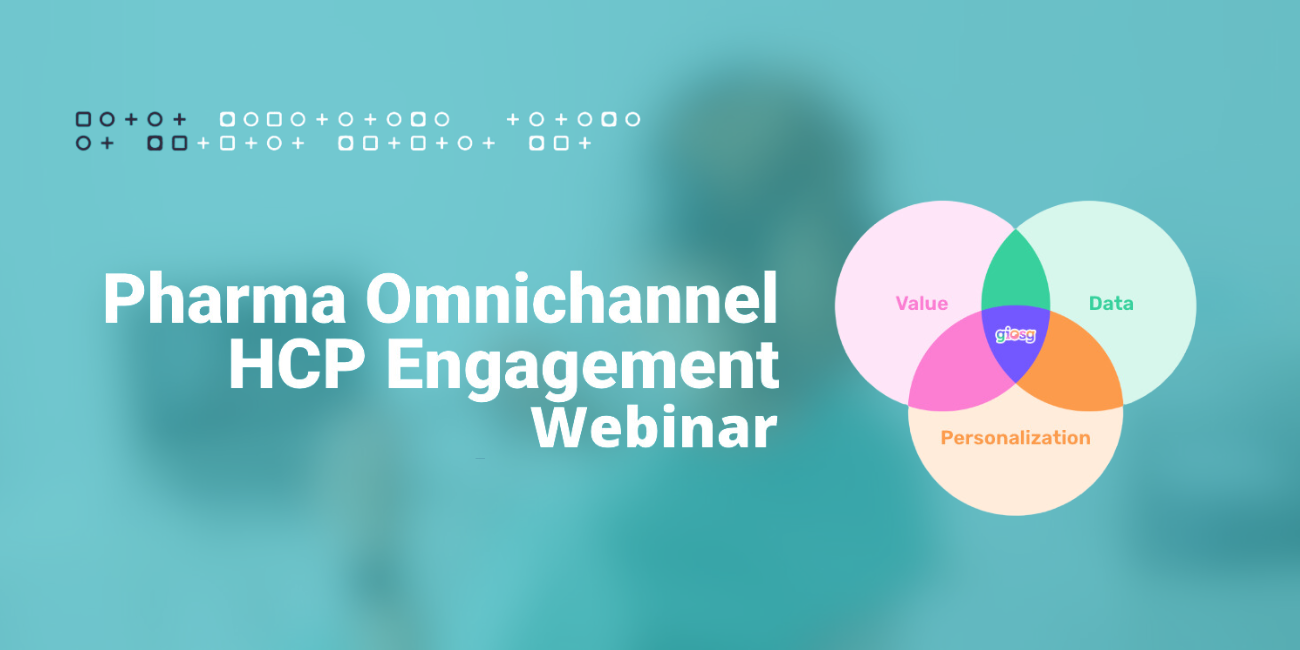 Pharma Omnichannel HCP Engagement Webinar

Value
Data
giosg
Personalization